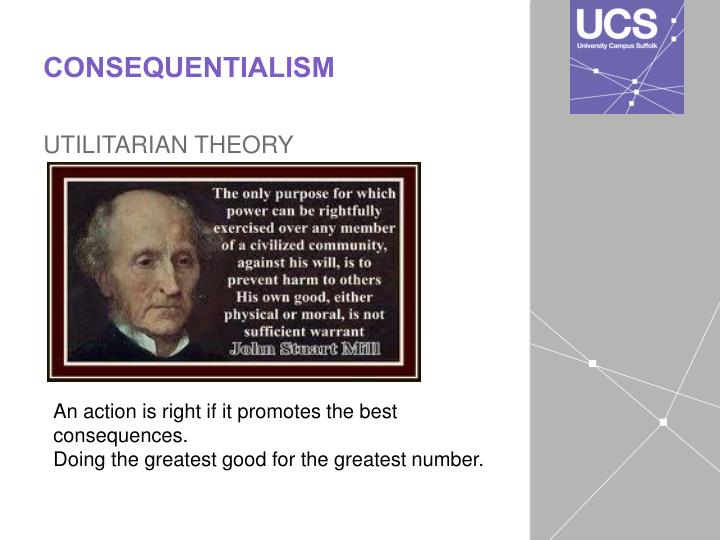 UCS
University Campus Suffolk

CONSEQUENTIALISM

UTILITARIAN THEORY

The only purpose for which power can be rightfully exercised over any member of a civilized community, against his will, is to prevent harm to others His own good, either physical or moral, is not sufficient warrant
John Stuart Mill

An action is right if it promotes the best consequences.
Doing the greatest good for the greatest number.